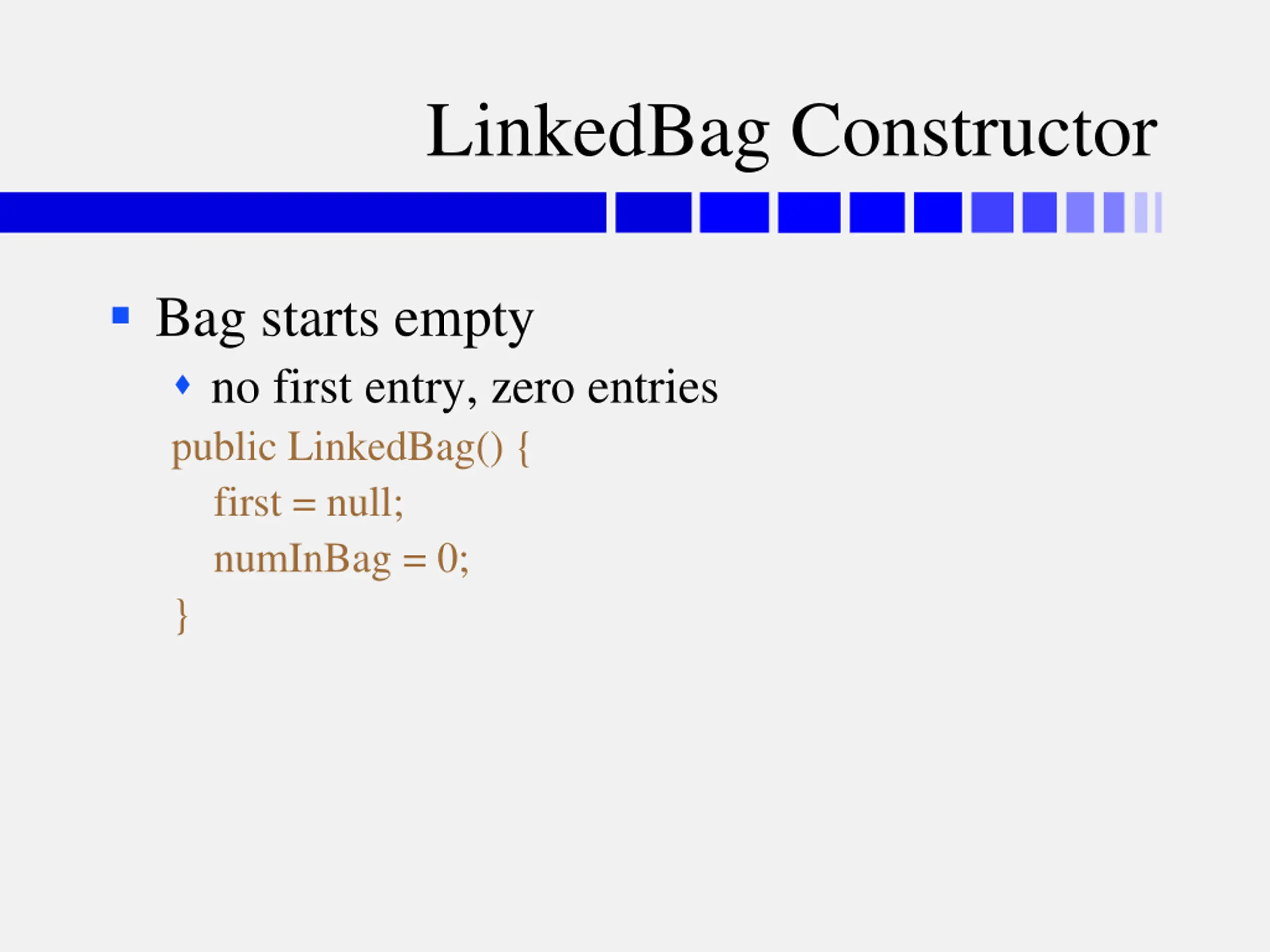 LinkedBag Constructor

Bag starts empty

no first entry, zero entries

public LinkedBag() {
first = null;
numInBag = 0;
}